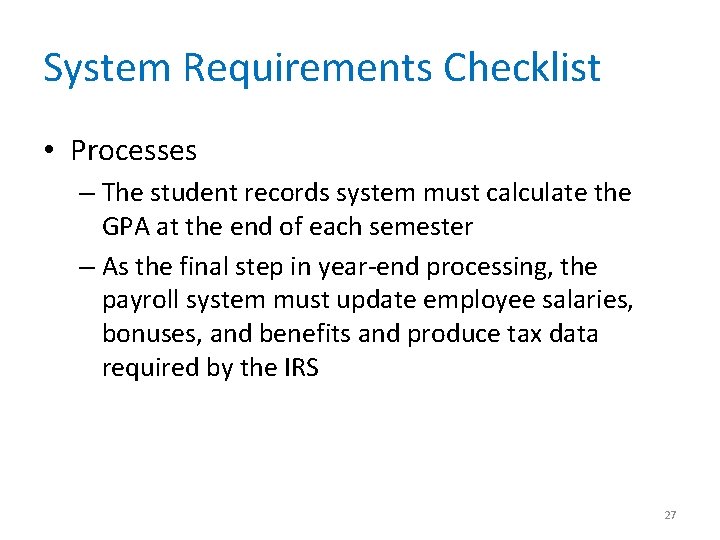 System Requirements Checklist

• Processes
– The student records system must calculate the GPA at the end of each semester
– As the final step in year-end processing, the payroll system must update employee salaries, bonuses, and benefits and produce tax data required by the IRS

27